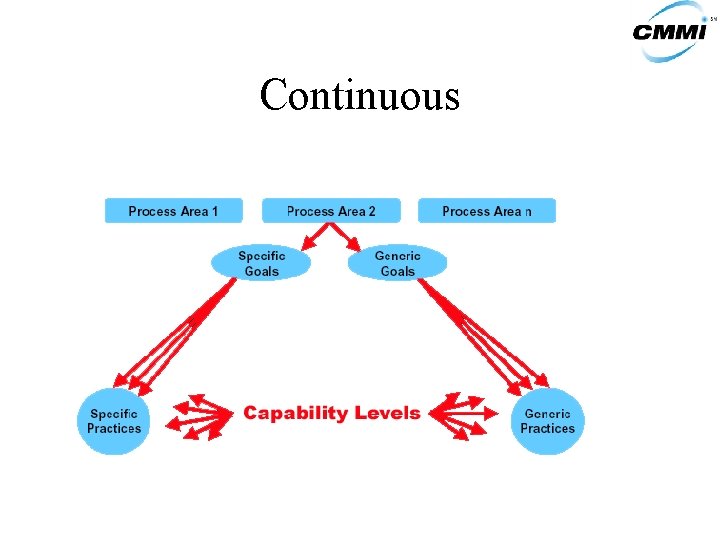 CMMI SM

Continuous

Process Area 1
Process Area 2
Process Area n

Specific Goals
Generic Goals

Specific Practices
Capability Levels
Generic Practices